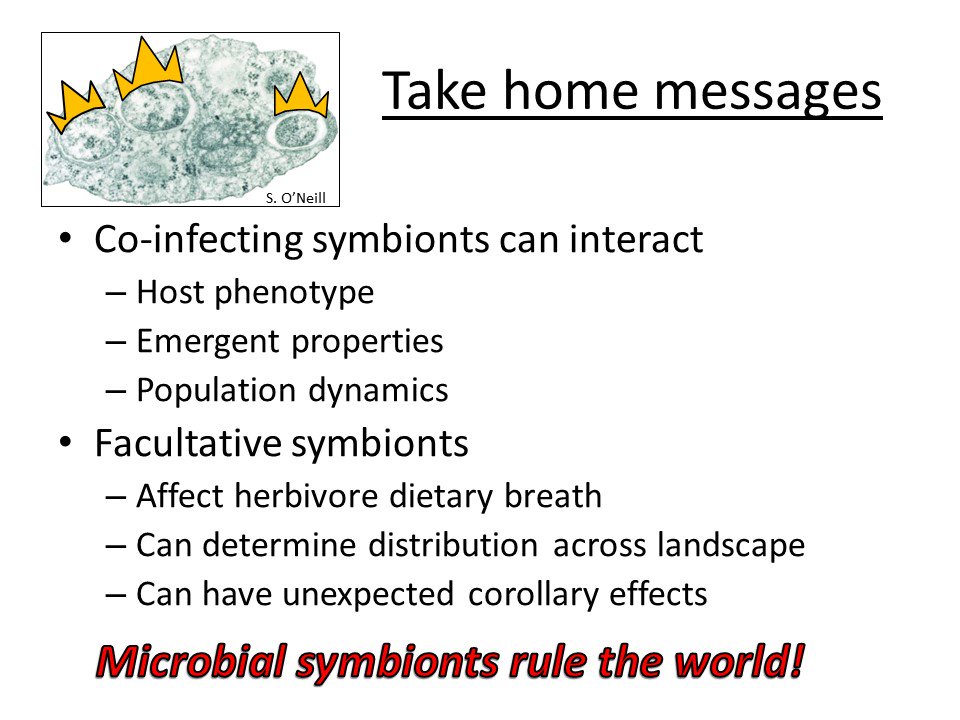 S. O'Neill

Take home messages

• Co-infecting symbionts can interact
– Host phenotype
– Emergent properties
– Population dynamics
• Facultative symbionts
– Affect herbivore dietary breath
– Can determine distribution across landscape
– Can have unexpected corollary effects

Microbial symbionts rule the world!